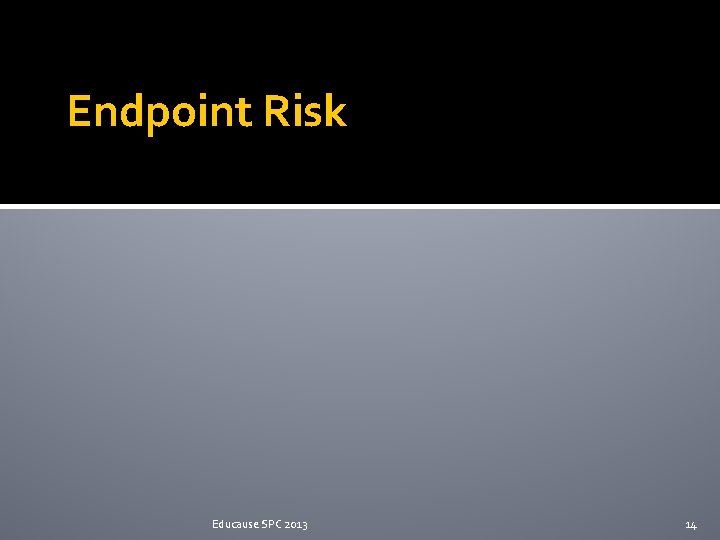 Endpoint Risk

Educause SPC 2013

14